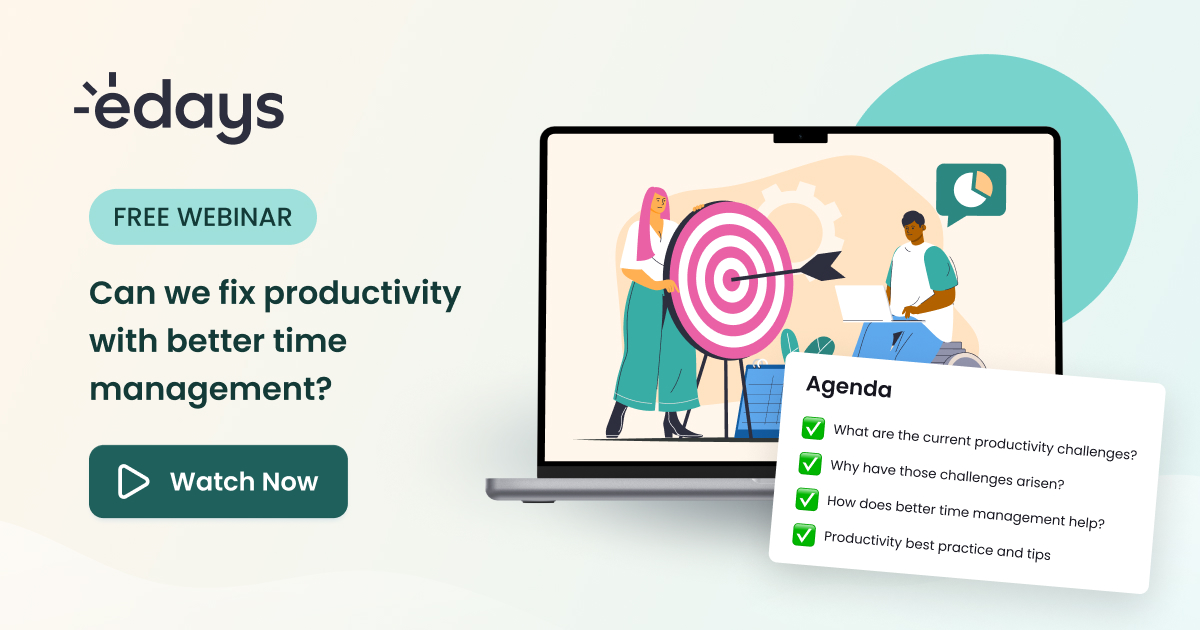 edays

FREE WEBINAR

Can we fix productivity with better time management?

Watch Now

Agenda

✅ What are the current productivity challenges?

✅ Why have those challenges arisen?

✅ How does better time management help?

✅ Productivity best practice and tips